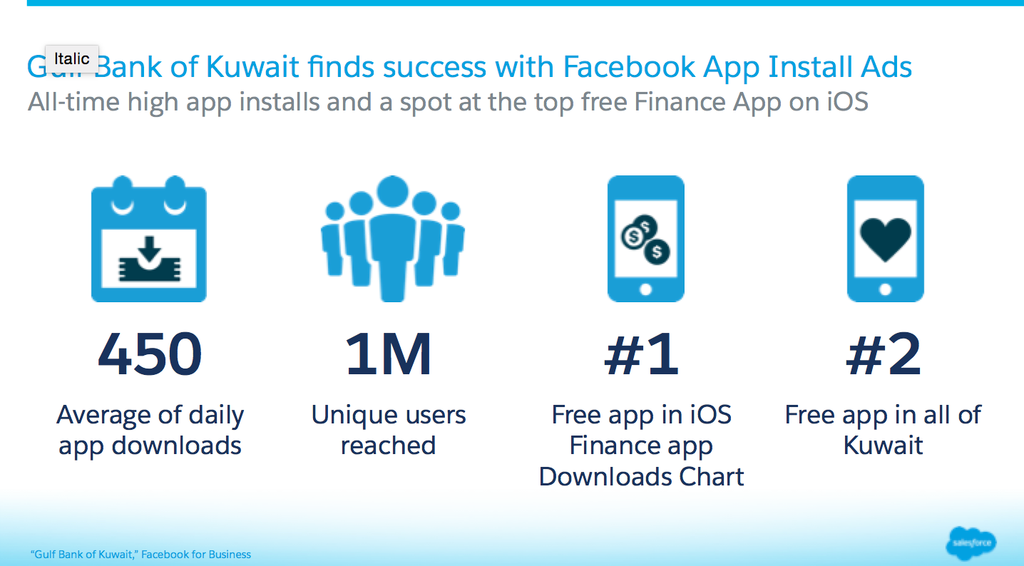 Italic

Gulf Bank of Kuwait finds success with Facebook App Install Ads
All-time high app installs and a spot at the top free Finance App on iOS

450
Average of daily app downloads

1M
Unique users reached

#1
Free app in iOS Finance app Downloads Chart

#2
Free app in all of Kuwait

"Gulf Bank of Kuwait," Facebook for Business

salesforce